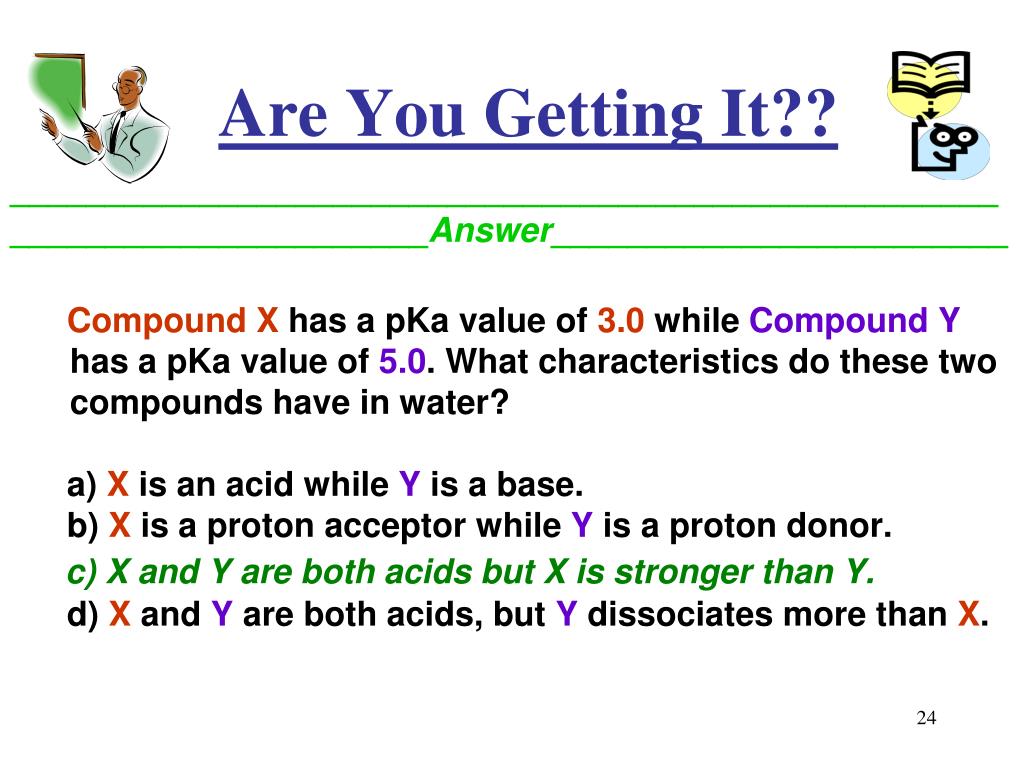 Are You Getting It??

Answer

Compound X has a pKa value of 3.0 while Compound Y has a pKa value of 5.0. What characteristics do these two compounds have in water?

a) X is an acid while Y is a base.
b) X is a proton acceptor while Y is a proton donor.
c) X and Y are both acids but X is stronger than Y.
d) X and Y are both acids, but Y dissociates more than X.

24